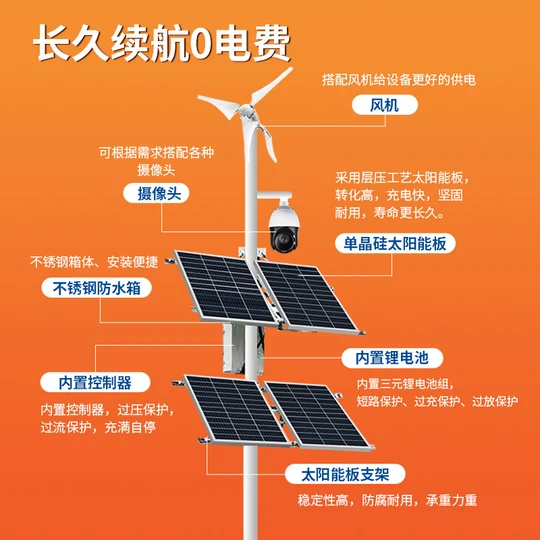 长久续航0电费

搭配风机给设备更好的供电
风机

可根据需求搭配各种摄像头
摄像头

采用层压工艺太阳能板，转化高，充电快，坚固耐用，寿命更长久。
单晶硅太阳能板

不锈钢箱体、安装便捷
不锈钢防水箱

内置锂电池
内置三元锂电池组，短路保护、过充保护、过放保护

内置控制器
内置控制器，过压保护，过流保护，充满自停

太阳能板支架
稳定性高，防腐耐用，承重力重